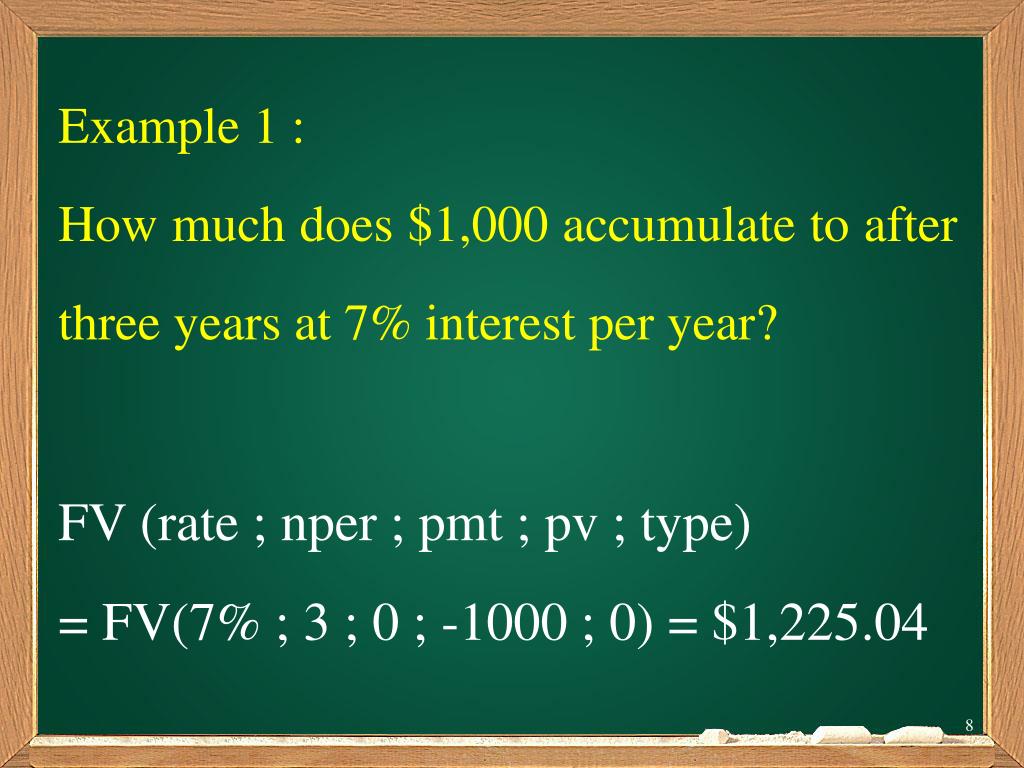 Example 1 :

How much does \$1,000 accumulate to after three years at 7% interest per year?

FV (rate ; nper ; pmt ; pv ; type)

= FV(7% ; 3 ; 0 ; -1000 ; 0) = \$1,225.04

8